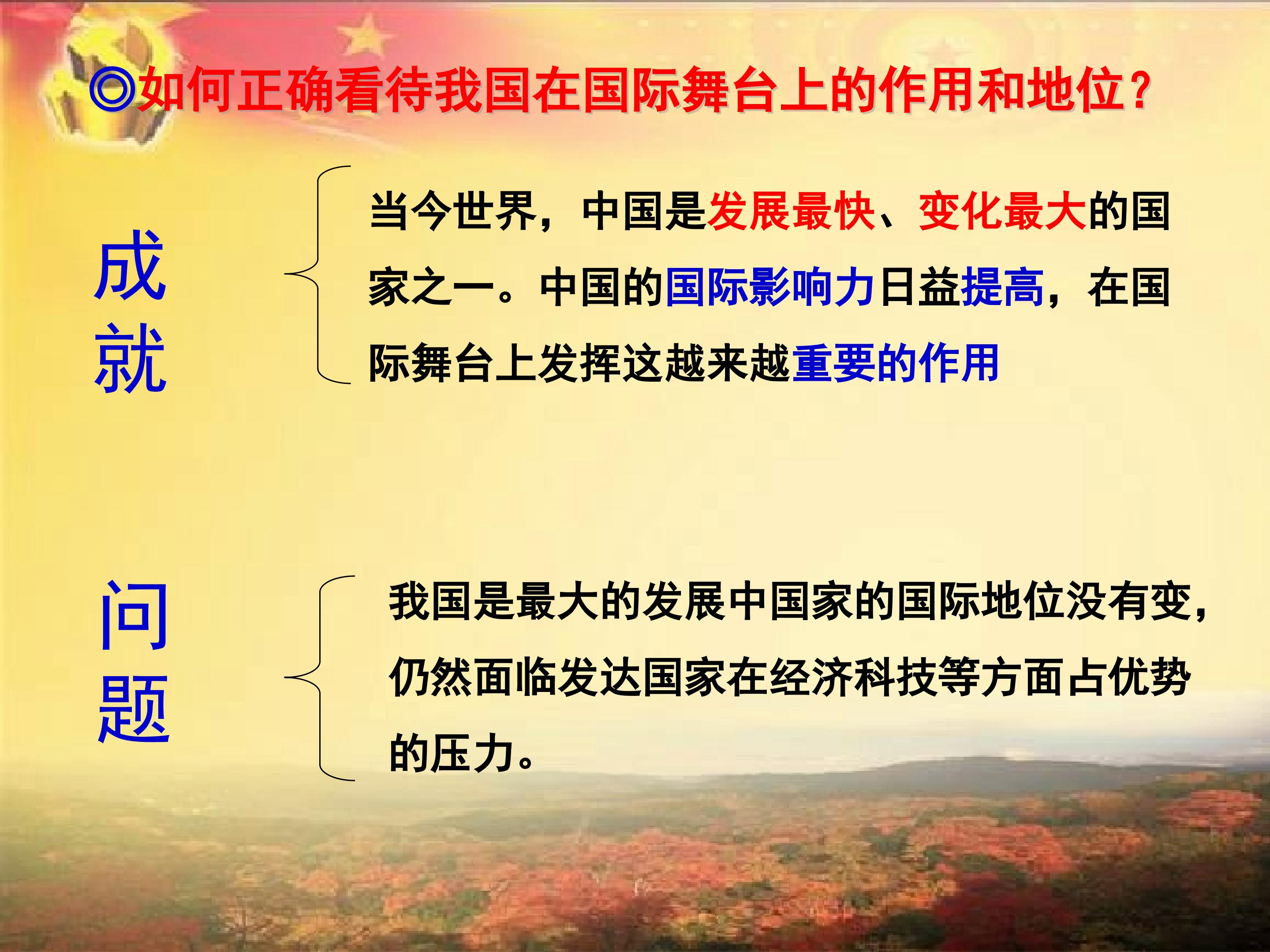 ◎如何正确看待我国在国际舞台上的作用和地位？

成就

当今世界，中国是发展最快、变化最大的国家之一。中国的国际影响力日益提高，在国际舞台上发挥这越来越重要的作用

问题

我国是最大的发展中国家的国际地位没有变，仍然面临发达国家在经济科技等方面占优势的压力。